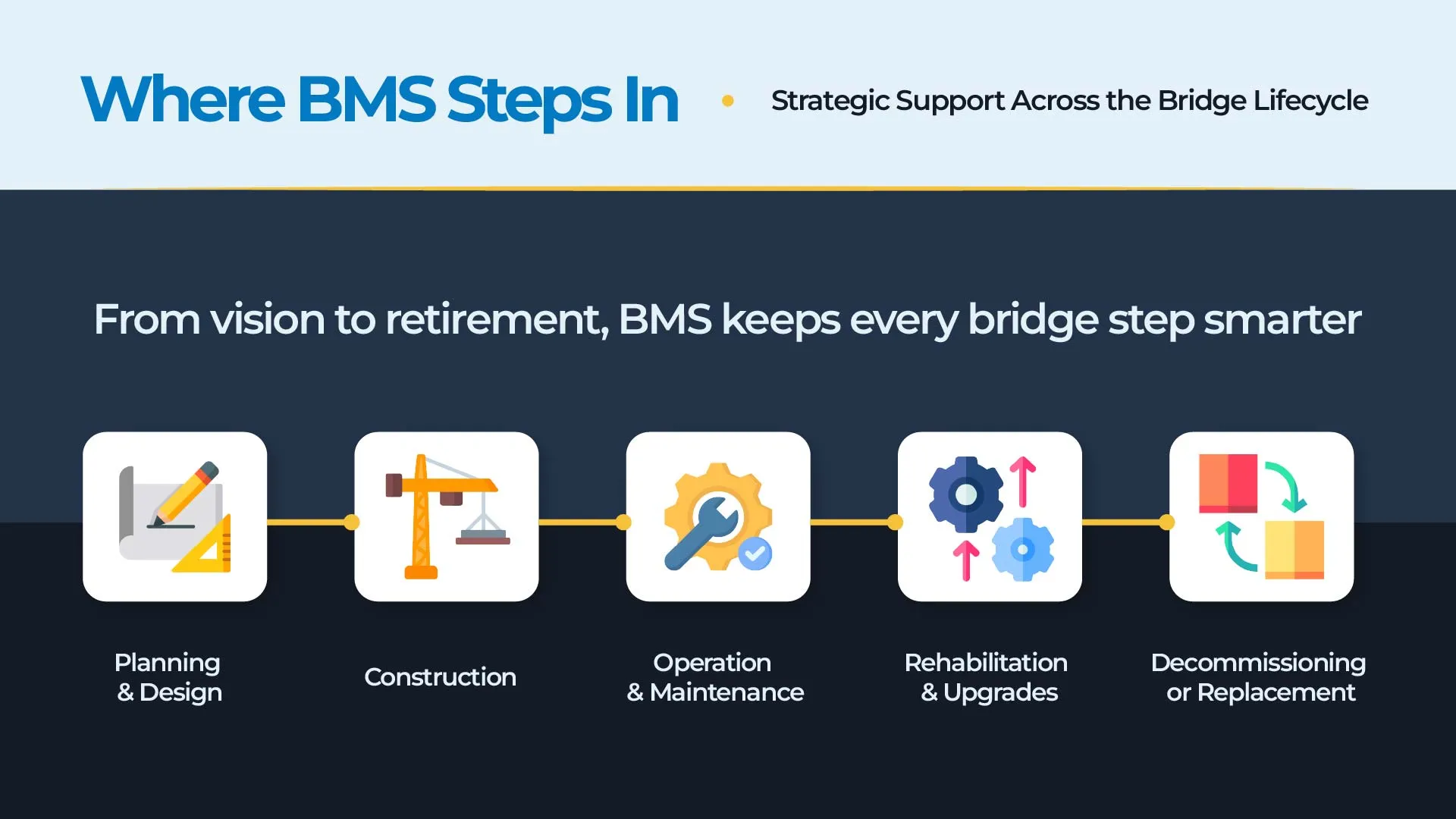 Where BMS Steps In

Strategic Support Across the Bridge Lifecycle

From vision to retirement, BMS keeps every bridge step smarter

Planning & Design

Construction

Operation & Maintenance

Rehabilitation & Upgrades

Decommissioning or Replacement